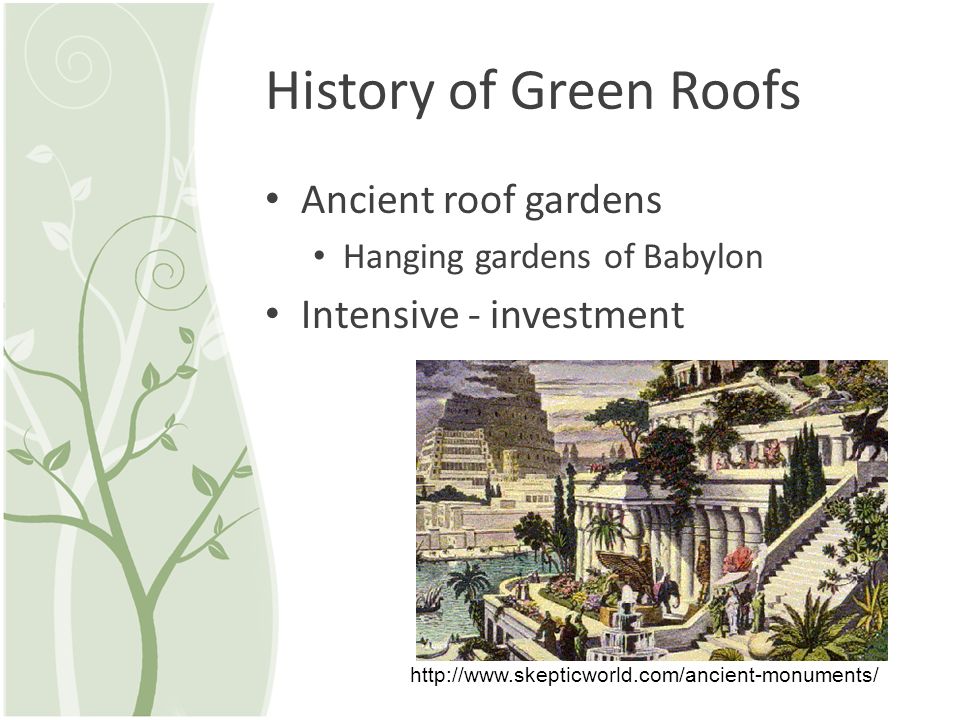 History of Green Roofs

• Ancient roof gardens
 • Hanging gardens of Babylon
• Intensive - investment

http://www.skepticworld.com/ancient-monuments/